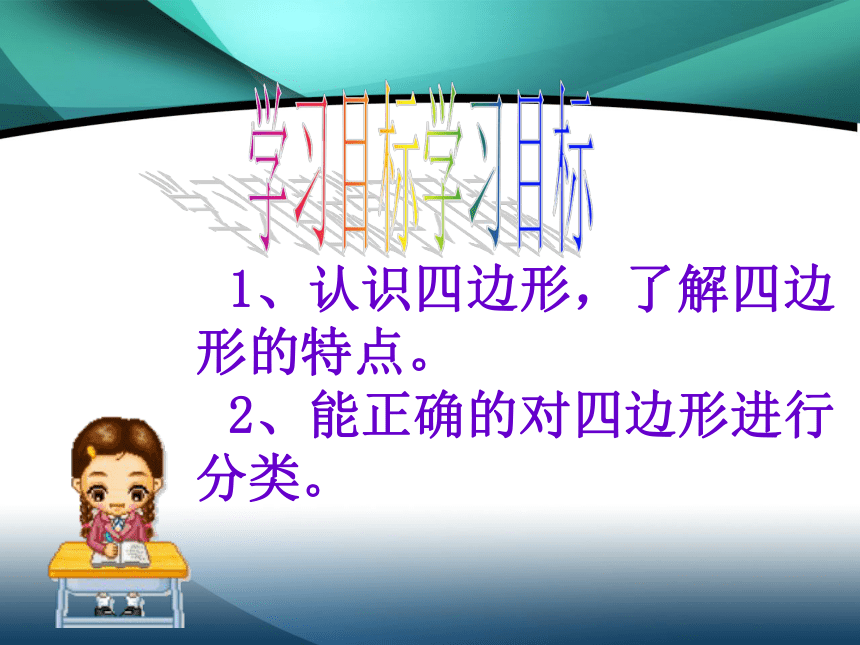 学习目标学习目标

1、认识四边形，了解四边形的特点。

2、能正确的对四边形进行分类。